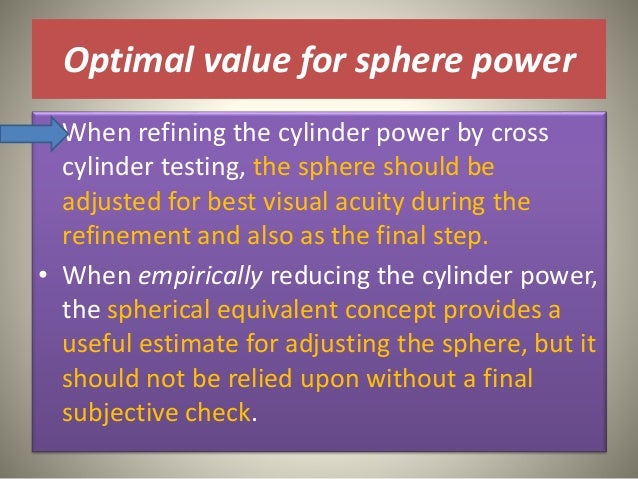 Optimal value for sphere power

When refining the cylinder power by cross cylinder testing, the sphere should be adjusted for best visual acuity during the refinement and also as the final step.

• When empirically reducing the cylinder power, the spherical equivalent concept provides a useful estimate for adjusting the sphere, but it should not be relied upon without a final subjective check.